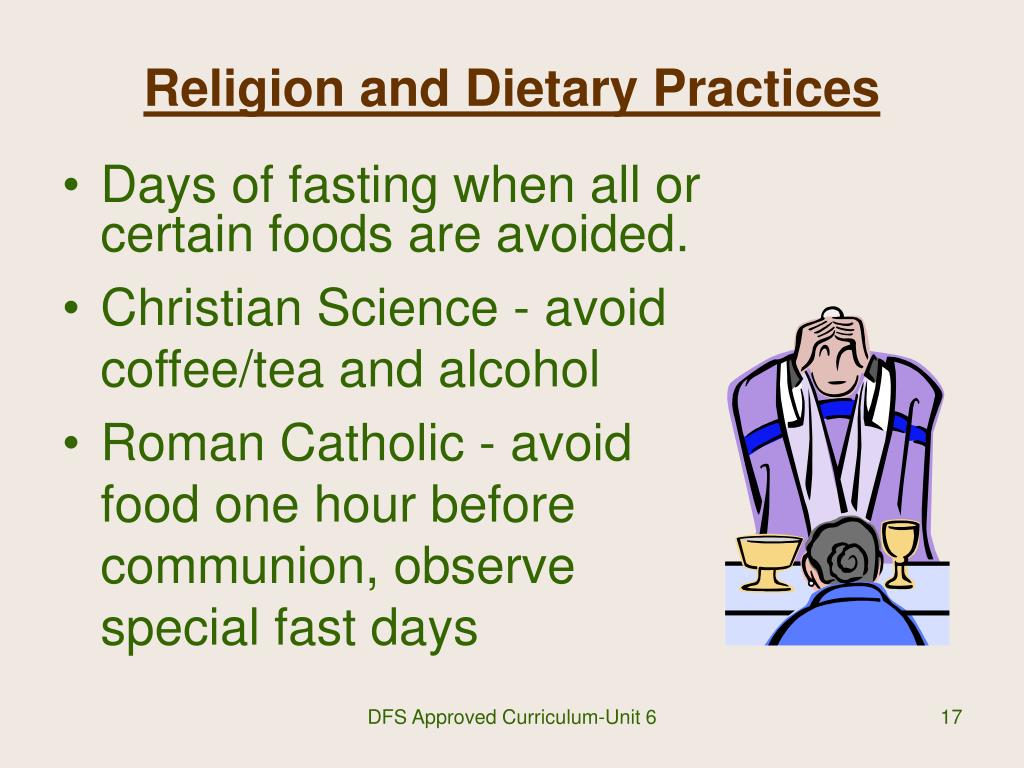 Religion and Dietary Practices

• Days of fasting when all or certain foods are avoided.
• Christian Science - avoid coffee/tea and alcohol
• Roman Catholic - avoid food one hour before communion, observe special fast days

DFS Approved Curriculum-Unit 6

17